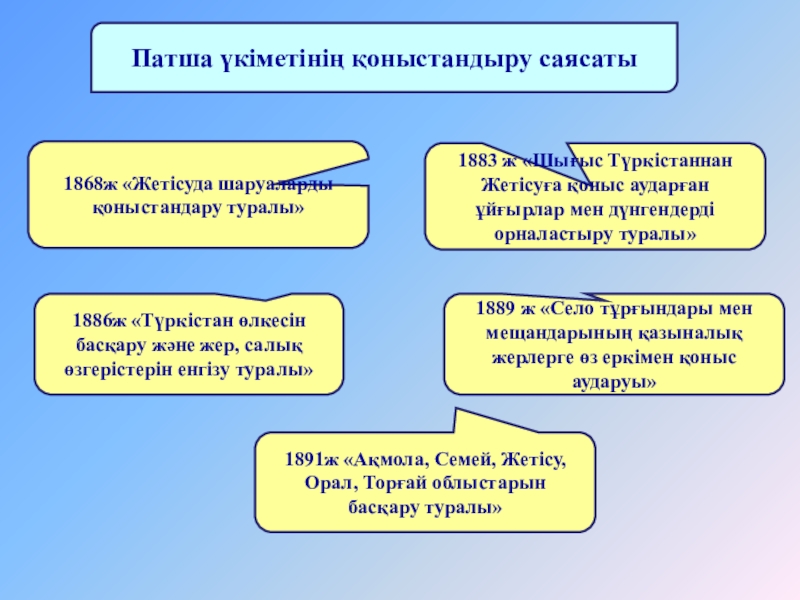 Патша үкіметінің қоныстандыру саясаты

1868ж «Жетісуда шаруаларды қоныстандару туралы»

1883 ж «Шығыс Түркістаннан Жетісуға қоныс аударған ұйғырлар мен дүнгендерді орналастыру туралы»

1886ж «Түркістан өлкесін басқару және жер, салық өзгерістерін енгізу туралы»

1889 ж «Село тұрғындары мен мещандарының қазыналық жерлерге өз еркімен қоныс аударуы»

1891ж «Ақмола, Семей, Жетісу, Орал, Торғай облыстарын басқару туралы»